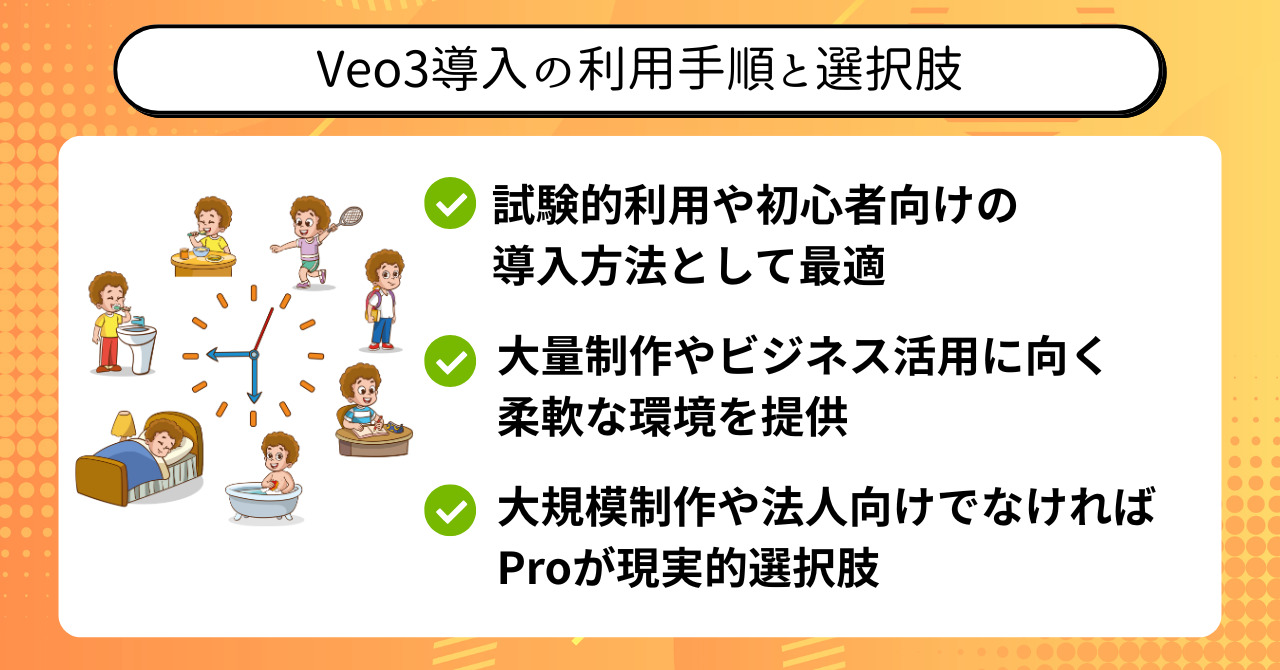 Veo3導入の利用手順と選択肢

試験的利用や初心者向けの導入方法として最適

大量制作やビジネス活用に向く柔軟な環境を提供

大規模制作や法人向けでなければProが現実的選択肢